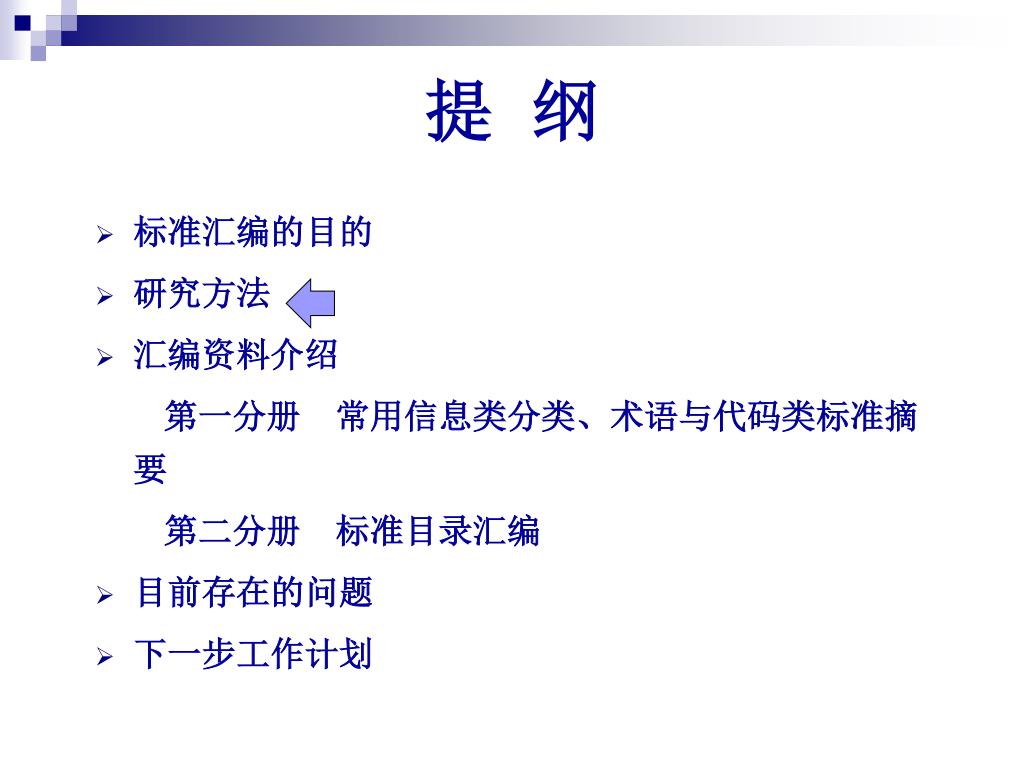 提 纲

➢ 标准汇编的目的

➢ 研究方法

➢ 汇编资料介绍

第一分册 常用信息类分类、术语与代码类标准摘要

第二分册 标准目录汇编

➢ 目前存在的问题

➢ 下一步工作计划